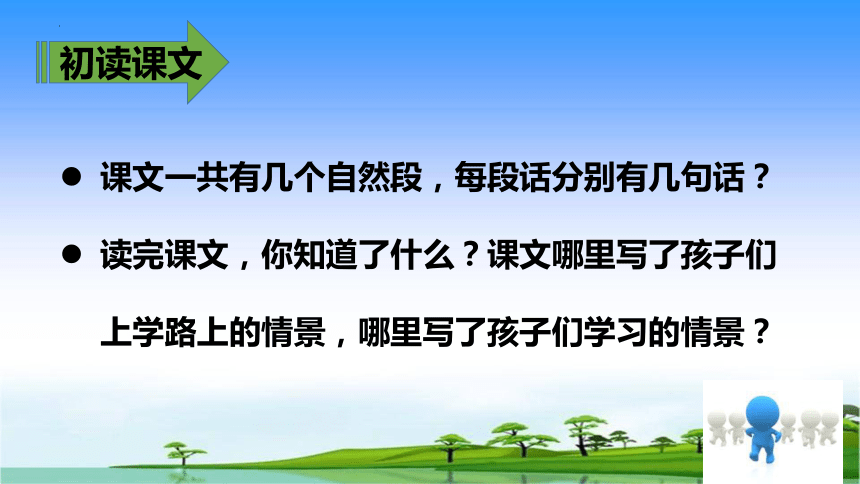 初读课文

● 课文一共有几个自然段，每段话分别有几句话？

● 读完课文，你知道了什么？课文哪里写了孩子们上学路上的情景，哪里写了孩子们学习的情景？